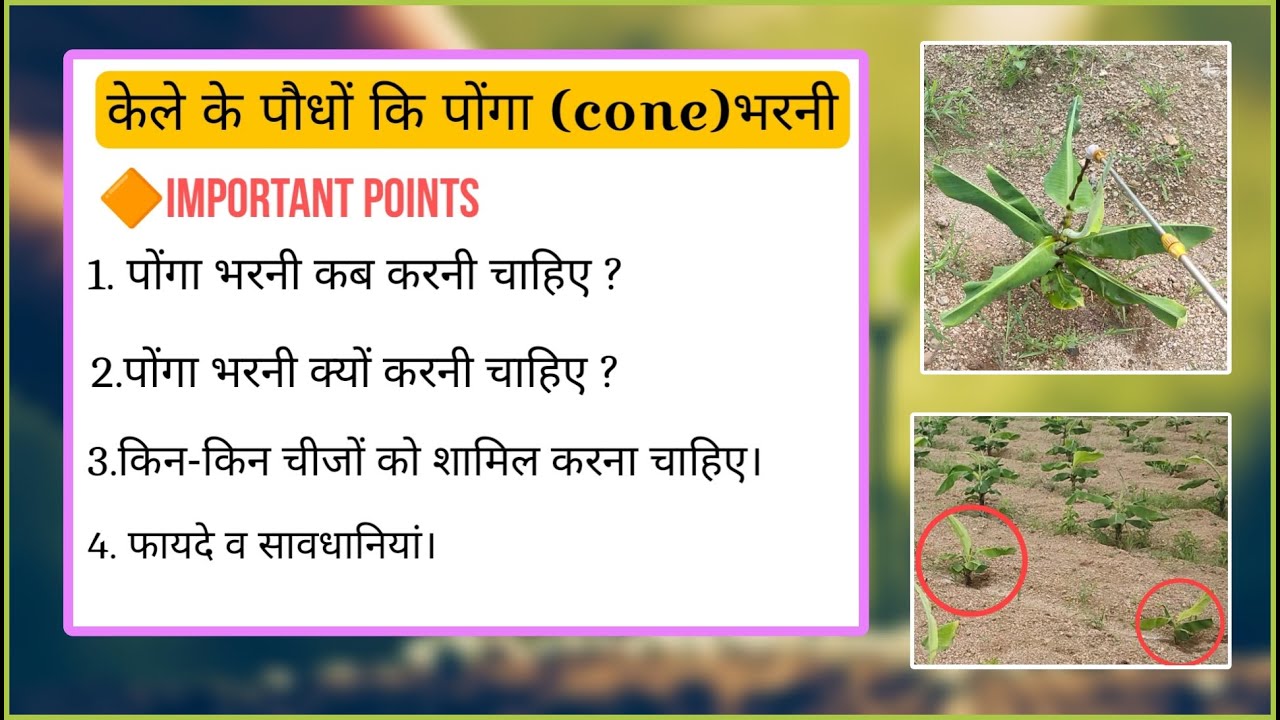 केले के पौधों कि पोंगा (cone)भरनी

IMPORTANT POINTS

1. पोंगा भरनी कब करनी चाहिए ?

2.पोंगा भरनी क्यों करनी चाहिए ?

3.किन-किन चीजों को शामिल करना चाहिए।

4. फायदे व सावधानियां।